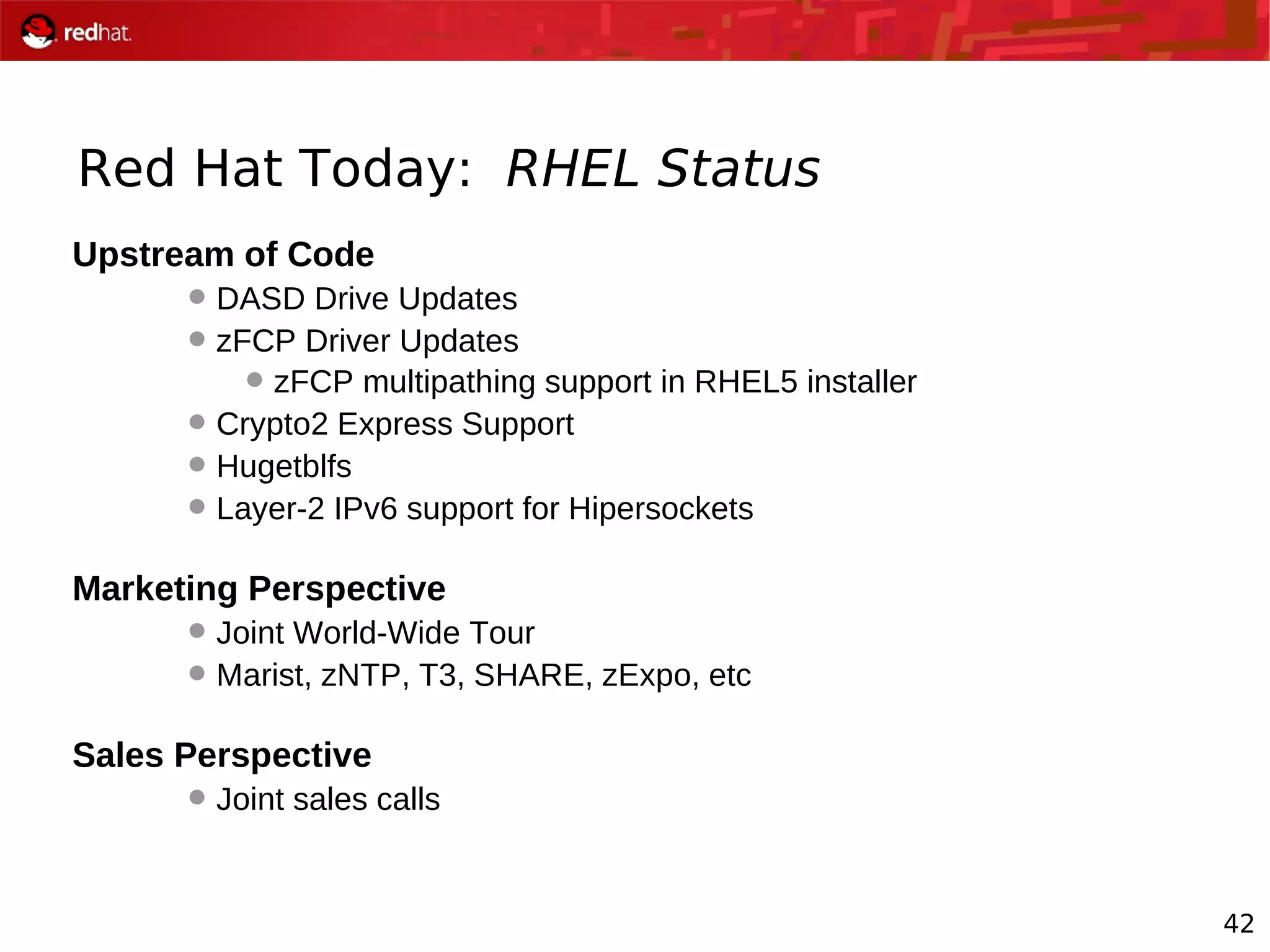 redhat.

Red Hat Today: RHEL Status

Upstream of Code

- DASD Drive Updates
- zFCP Driver Updates
  - zFCP multipathing support in RHEL5 installer
- Crypto2 Express Support
- Hugetblfs
- Layer-2 IPv6 support for Hipersockets

Marketing Perspective

- Joint World-Wide Tour
- Marist, zNTP, T3, SHARE, zExpo, etc

Sales Perspective

- Joint sales calls

42